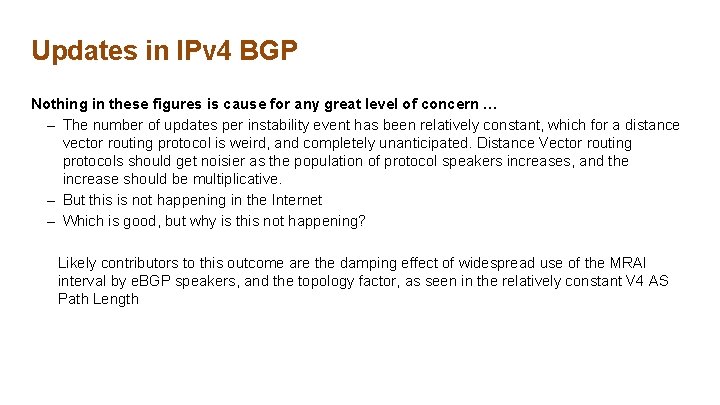 Updates in IPv4 BGP

Nothing in these figures is cause for any great level of concern …

– The number of updates per instability event has been relatively constant, which for a distance vector routing protocol is weird, and completely unanticipated. Distance Vector routing protocols should get noisier as the population of protocol speakers increases, and the increase should be multiplicative.

– But this is not happening in the Internet

– Which is good, but why is this not happening?

Likely contributors to this outcome are the damping effect of widespread use of the MRAI interval by eBGP speakers, and the topology factor, as seen in the relatively constant V4 AS Path Length